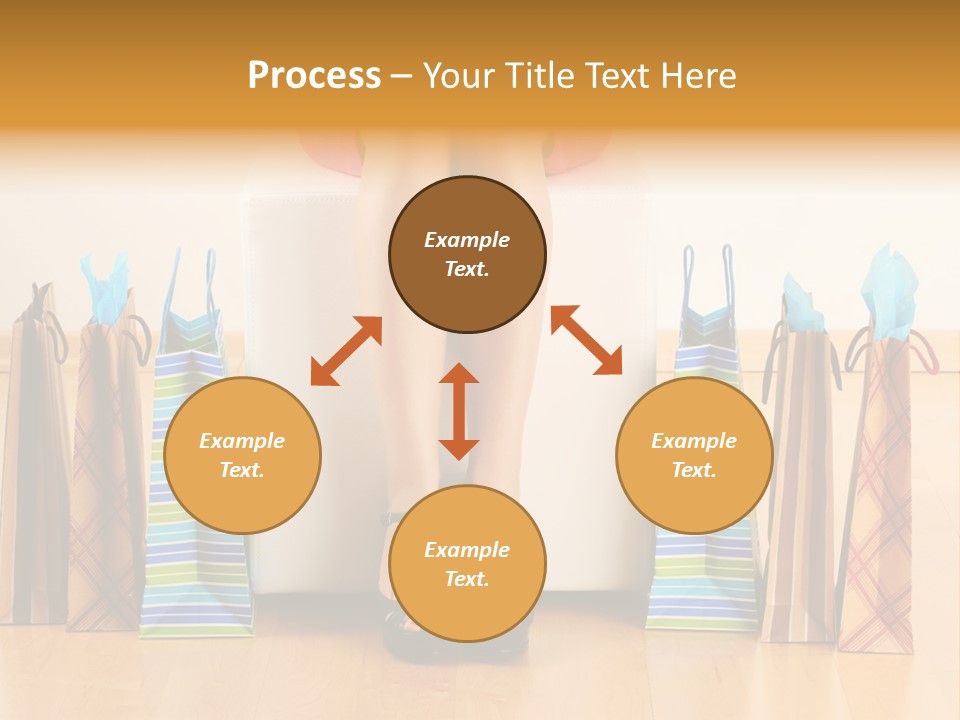 Process – Your Title Text Here

Example Text.

Example Text.

Example Text.

Example Text.